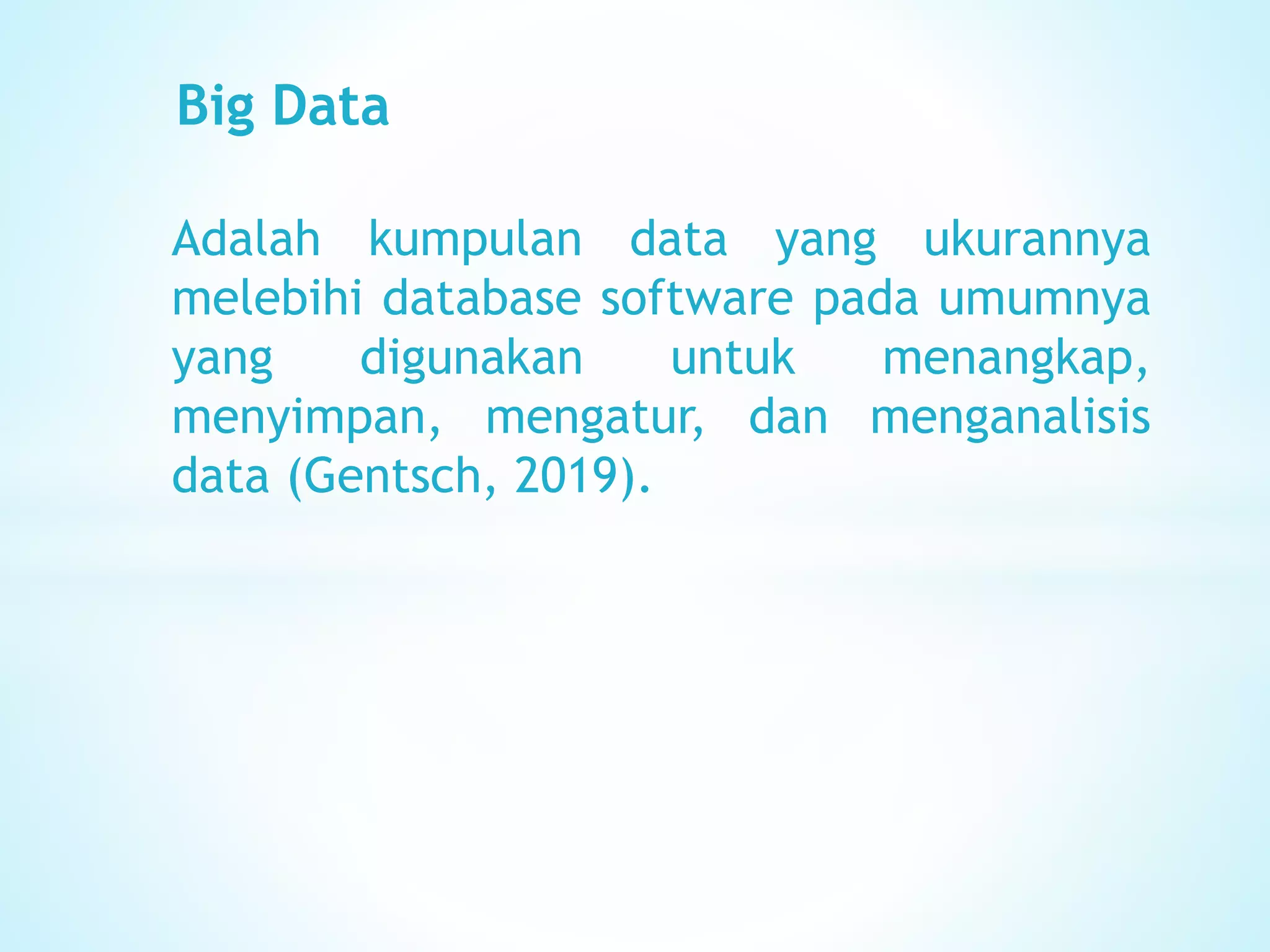 Big Data

Adalah kumpulan data yang ukurannya melebihi database software pada umumnya yang digunakan untuk menangkap, menyimpan, mengatur, dan menganalisis data (Gentsch, 2019).